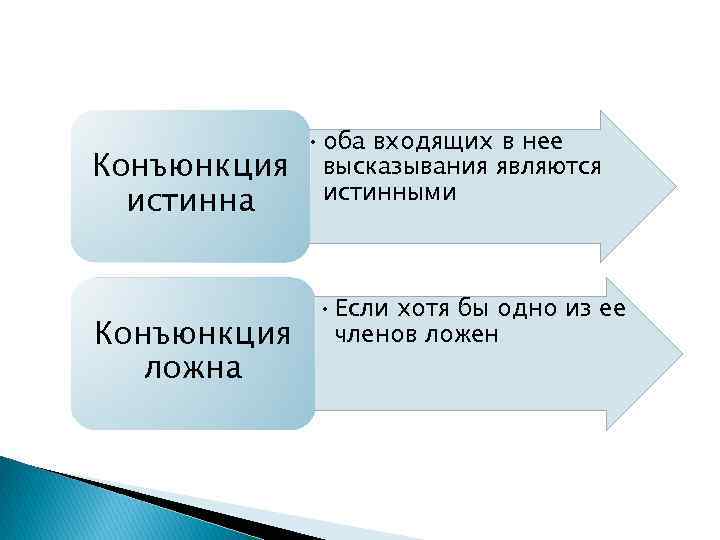 Конъюнкция истинна

• оба входящих в нее высказывания являются истинными

Конъюнкция ложна

• Если хотя бы одно из ее членов ложен